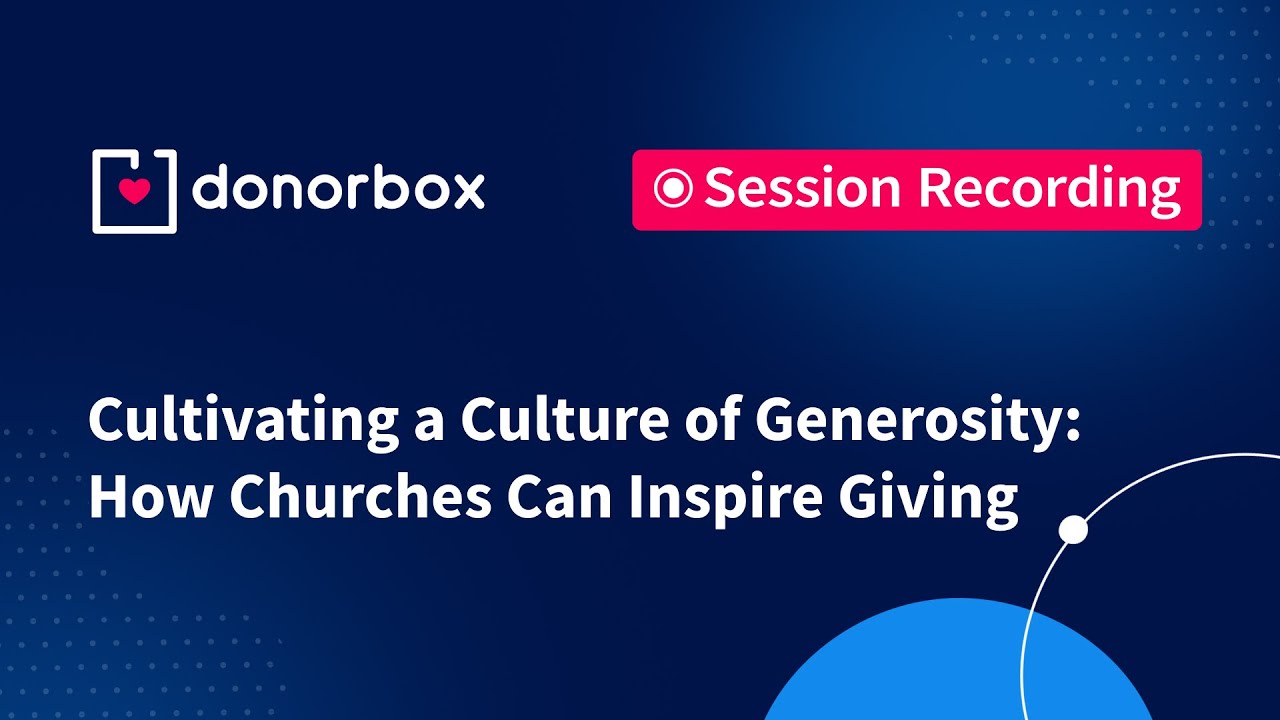 donorbox

Session Recording

Cultivating a Culture of Generosity: How Churches Can Inspire Giving